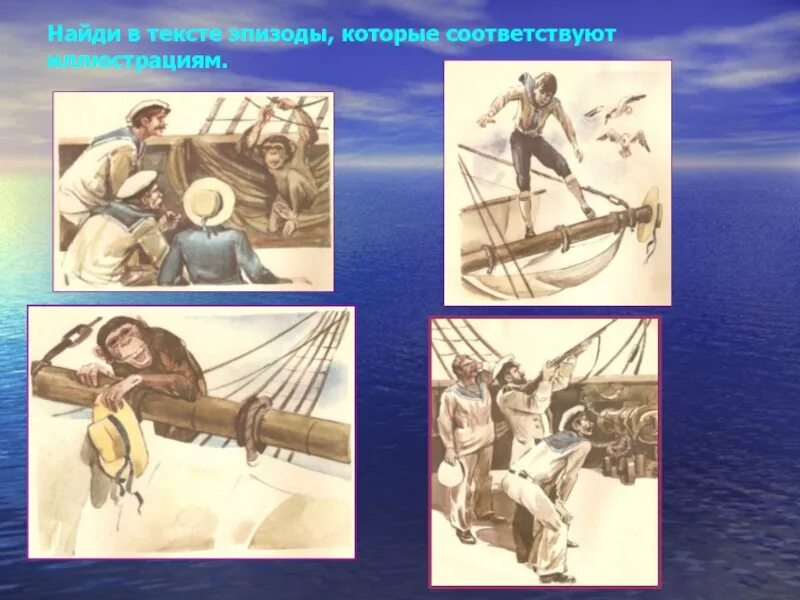 Найди в тексте эпизоды, которые соответствуют иллюстрациям.